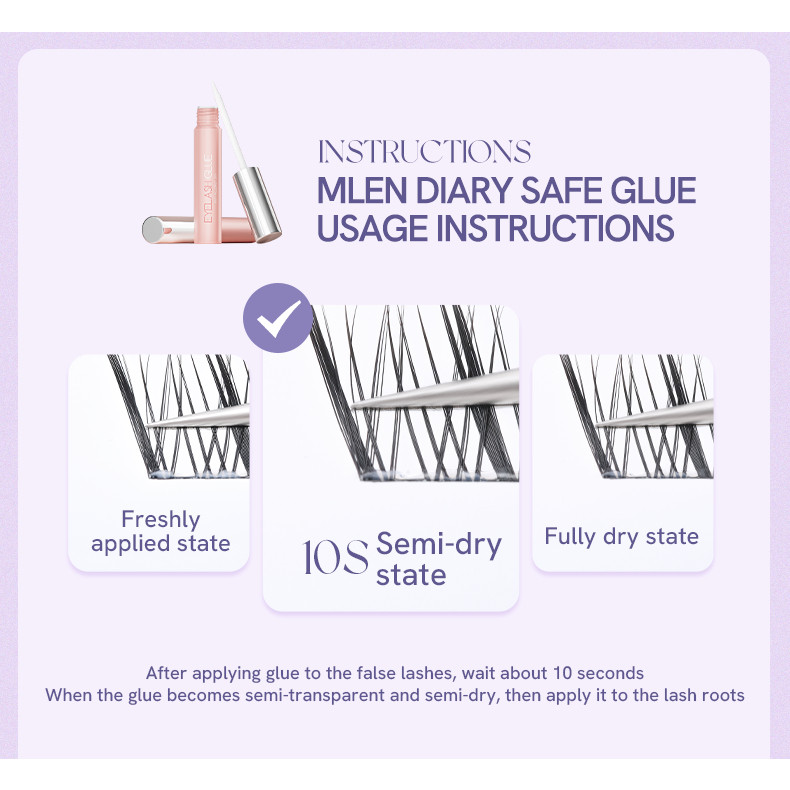 EYELASH GLUE

INSTRUCTIONS
MLEN DIARY SAFE GLUE USAGE INSTRUCTIONS

Freshly applied state

10S Semi-dry state

Fully dry state

After applying glue to the false lashes, wait about 10 seconds
When the glue becomes semi-transparent and semi-dry, then apply it to the lash roots